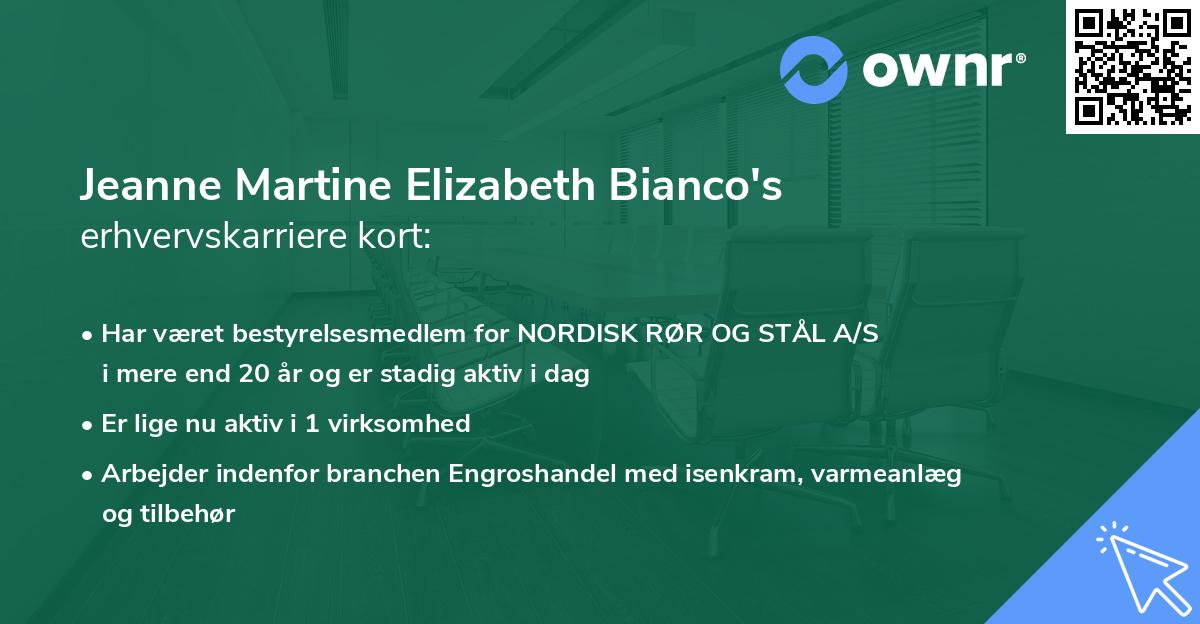 ownr®

Jeanne Martine Elizabeth Bianco's
erhvervskarriere kort:

• Har været bestyrelsesmedlem for NORDISK RØR OG STÅL A/S i mere end 20 år og er stadig aktiv i dag
• Er lige nu aktiv i 1 virksomhed
• Arbejder indenfor branchen Engroshandel med isenkram, varmeanlæg og tilbehør